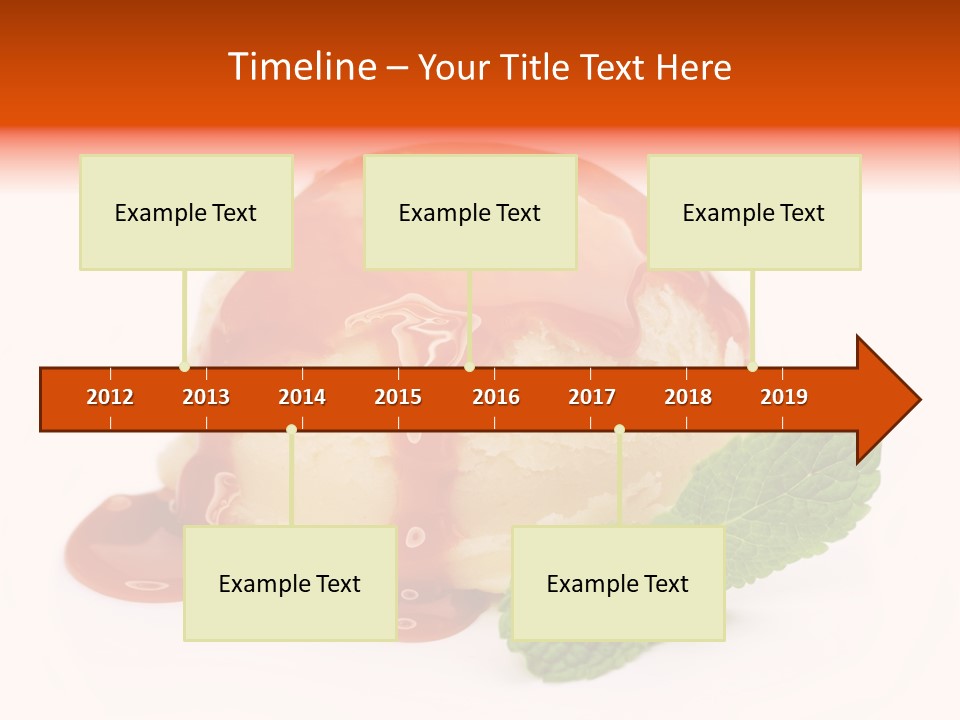 Timeline – Your Title Text Here

Example Text

Example Text

Example Text

2012 2013 2014 2015 2016 2017 2018 2019

Example Text

Example Text